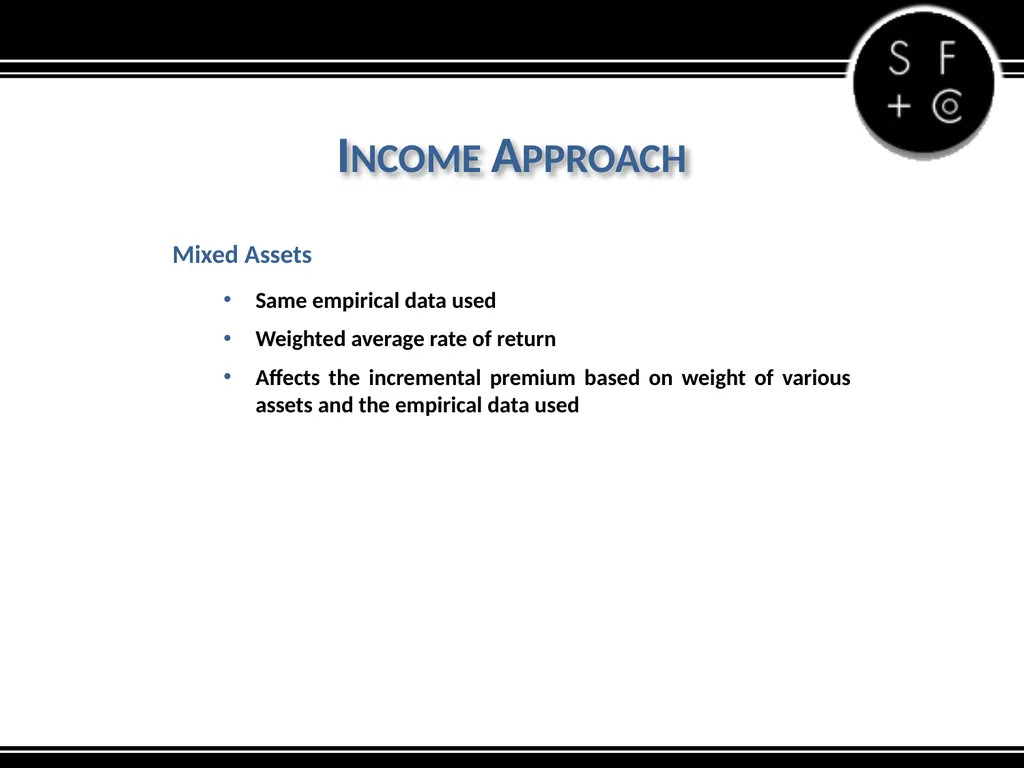 S F
+ C

INCOME APPROACH

Mixed Assets

• Same empirical data used
• Weighted average rate of return
• Affects the incremental premium based on weight of various assets and the empirical data used